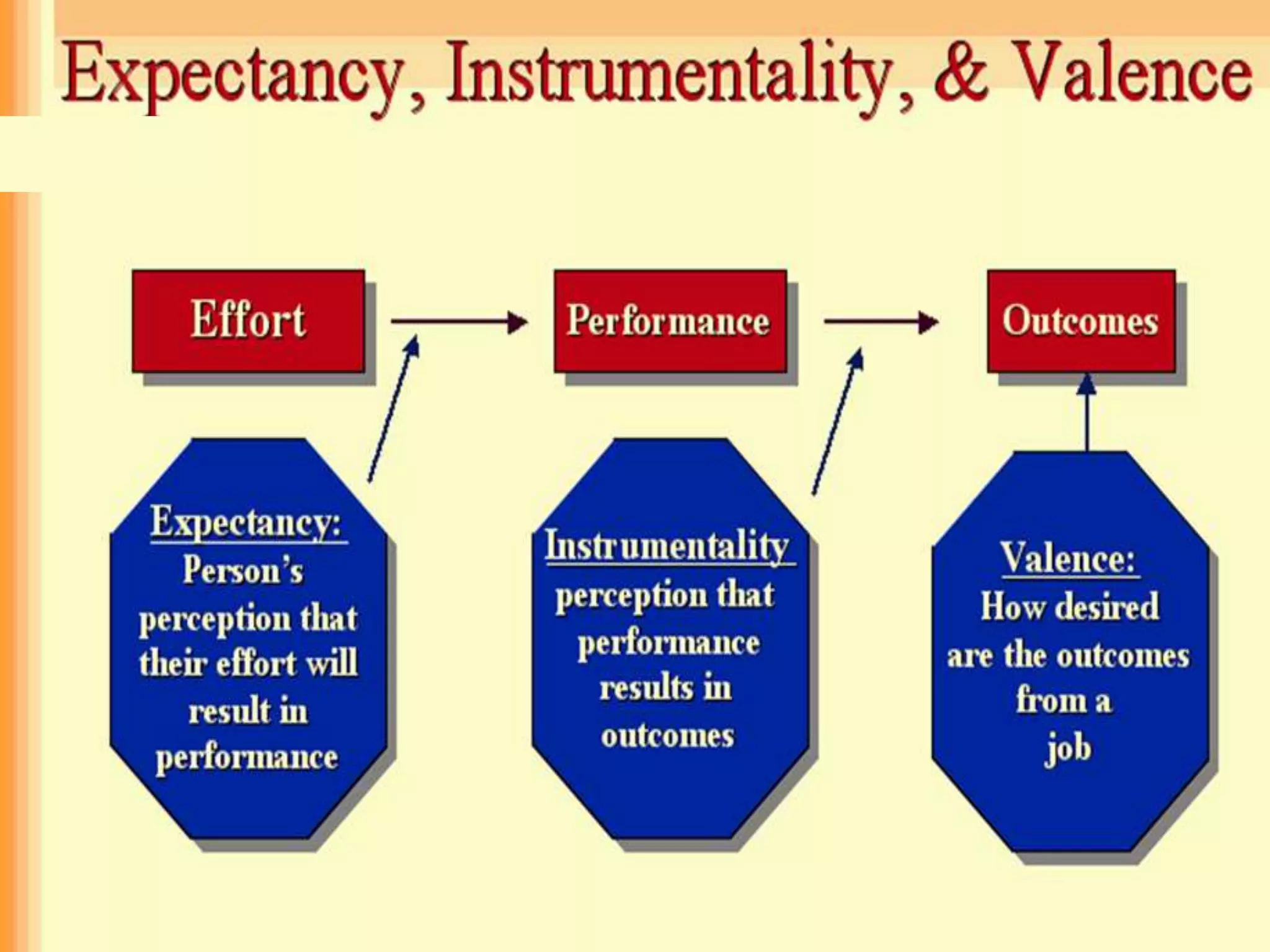 Expectancy, Instrumentality, & Valence

Effort

Performance

Outcomes

Expectancy: Person's perception that their effort will result in performance

Instrumentality perception that performance results in outcomes

Valence: How desired are the outcomes from a job